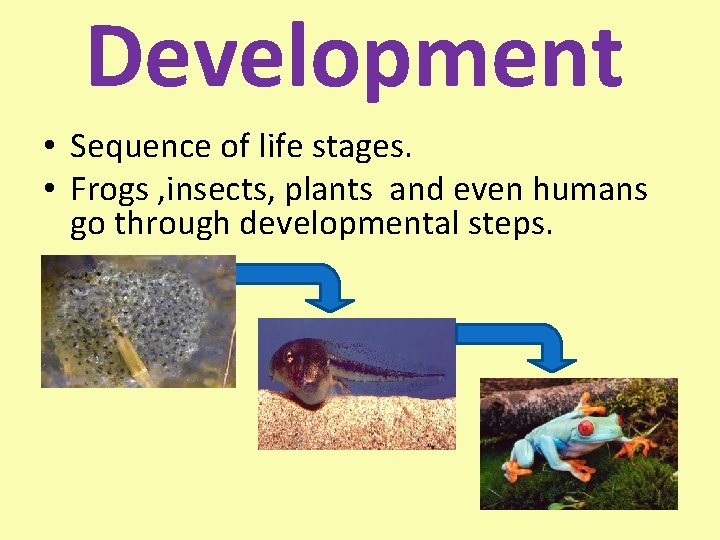 Development

• Sequence of life stages.
• Frogs ,insects, plants and even humans go through developmental steps.